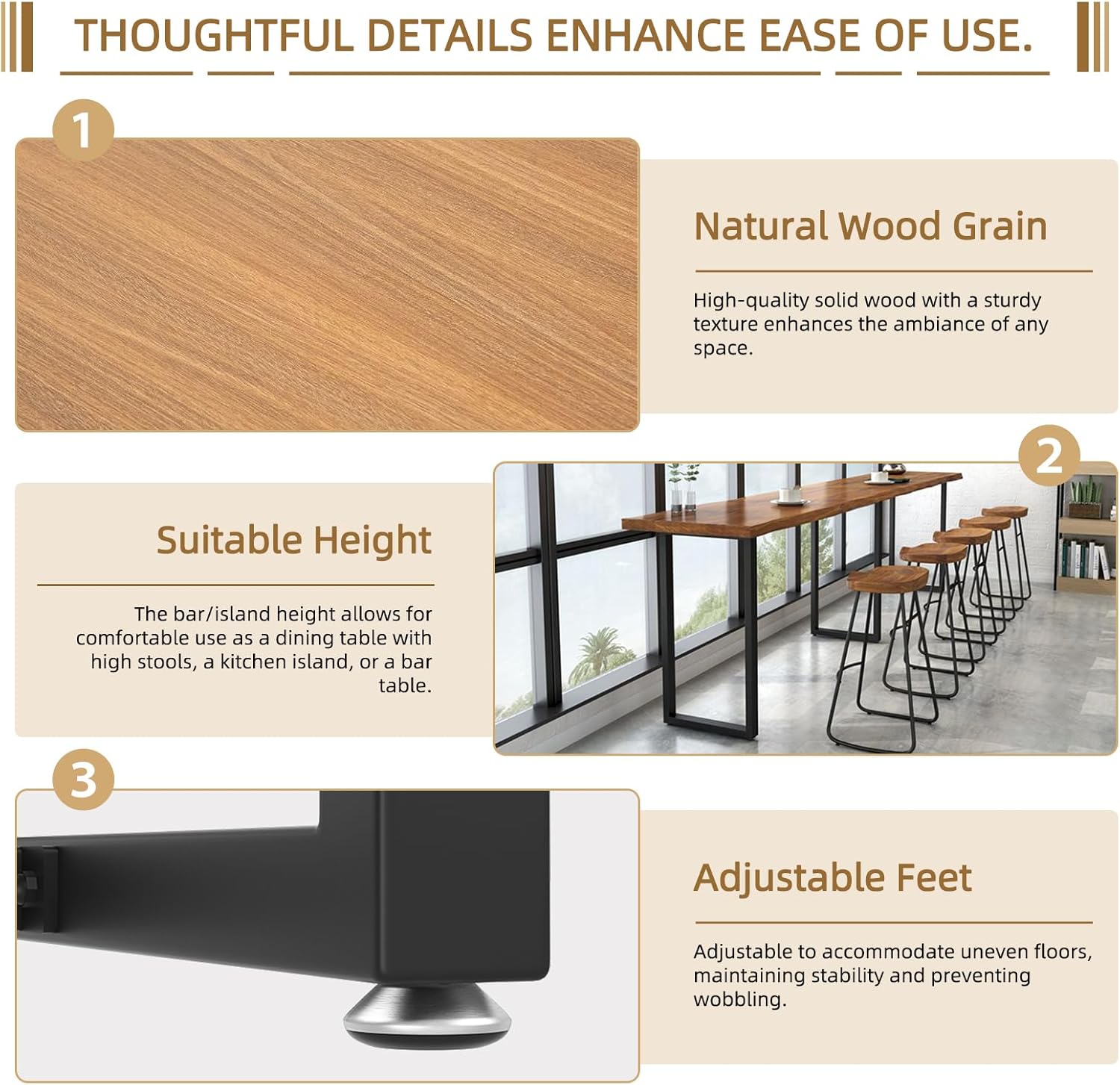 THOUGHTFUL DETAILS ENHANCE EASE OF USE.

1

Natural Wood Grain

High-quality solid wood with a sturdy texture enhances the ambiance of any space.

2

Suitable Height

The bar/island height allows for comfortable use as a dining table with high stools, a kitchen island, or a bar table.

3

Adjustable Feet

Adjustable to accommodate uneven floors, maintaining stability and preventing wobbling.